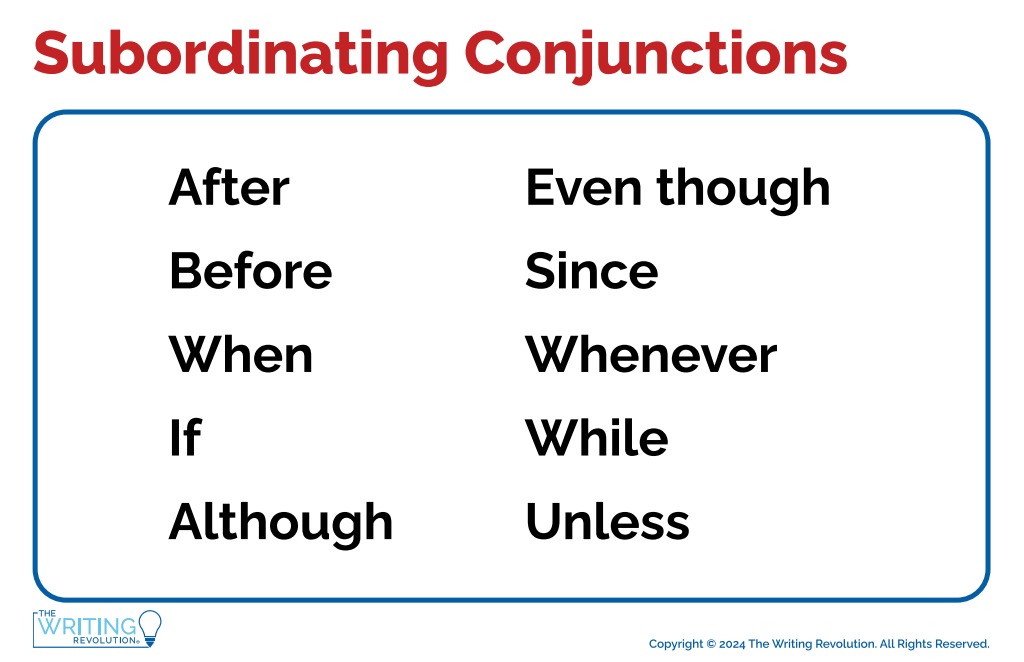 Subordinating Conjunctions

After
Before
When
If
Although

Even though
Since
Whenever
While
Unless

THE WRITING REVOLUTION®

Copyright © 2024 The Writing Revolution. All Rights Reserved.